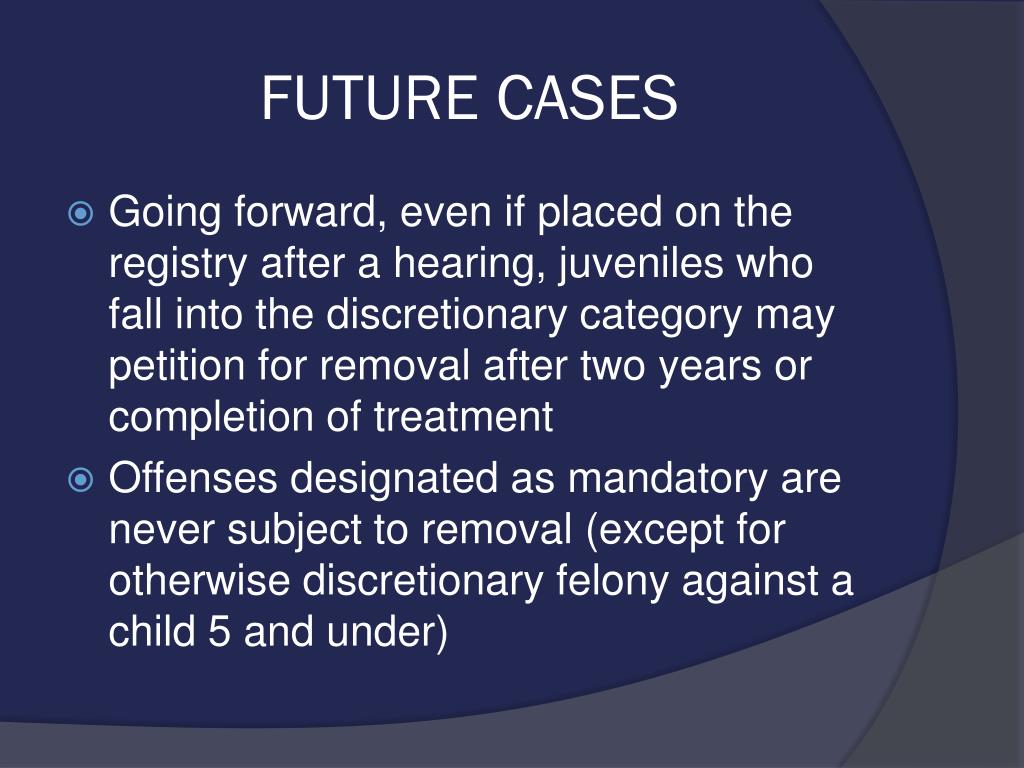 FUTURE CASES

Going forward, even if placed on the registry after a hearing, juveniles who fall into the discretionary category may petition for removal after two years or completion of treatment

Offenses designated as mandatory are never subject to removal (except for otherwise discretionary felony against a child 5 and under)